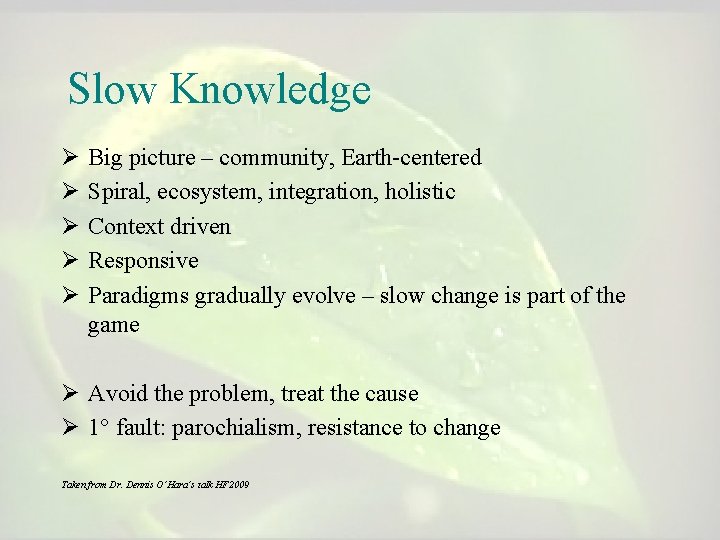 Slow Knowledge

➢ Big picture – community, Earth-centered
➢ Spiral, ecosystem, integration, holistic
➢ Context driven
➢ Responsive
➢ Paradigms gradually evolve – slow change is part of the game

➢ Avoid the problem, treat the cause
➢ 1° fault: parochialism, resistance to change

Taken from Dr. Dennis O'Hara's talk HF2009